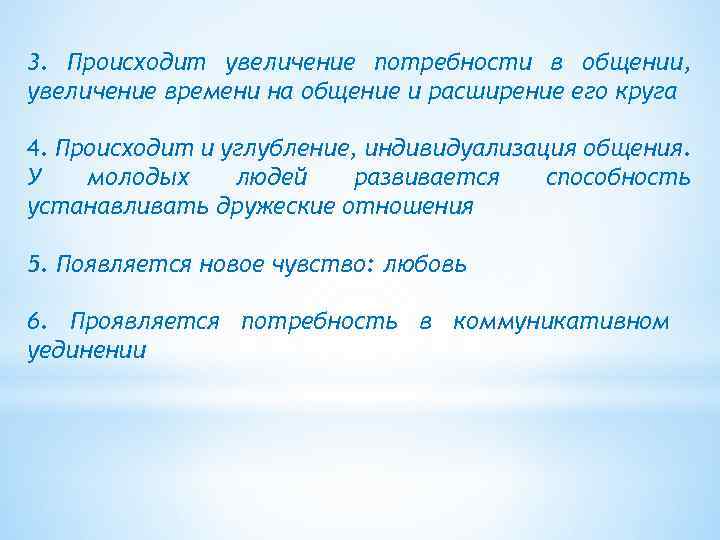 3. Происходит увеличение потребности в общении, увеличение времени на общение и расширение его круга

4. Происходит и углубление, индивидуализация общения. У молодых людей развивается способность устанавливать дружеские отношения

5. Появляется новое чувство: любовь

6. Проявляется потребность в коммуникативном уединении